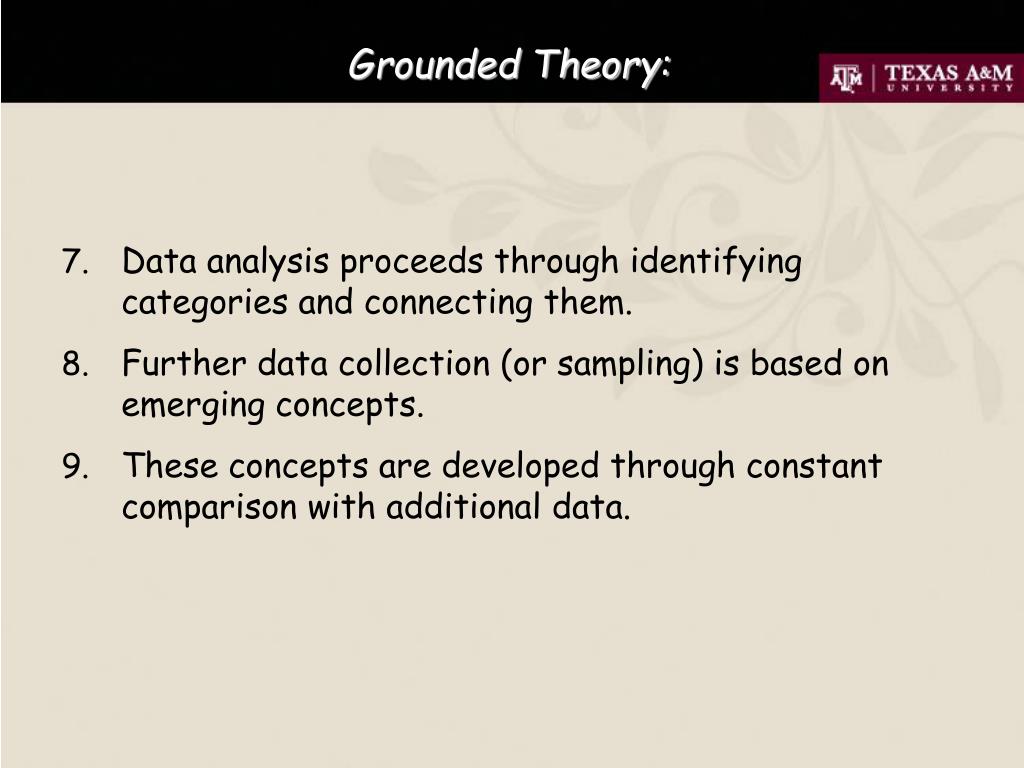 Grounded Theory:

ATM | TEXAS A&M UNIVERSITY

7. Data analysis proceeds through identifying categories and connecting them.

8. Further data collection (or sampling) is based on emerging concepts.

9. These concepts are developed through constant comparison with additional data.